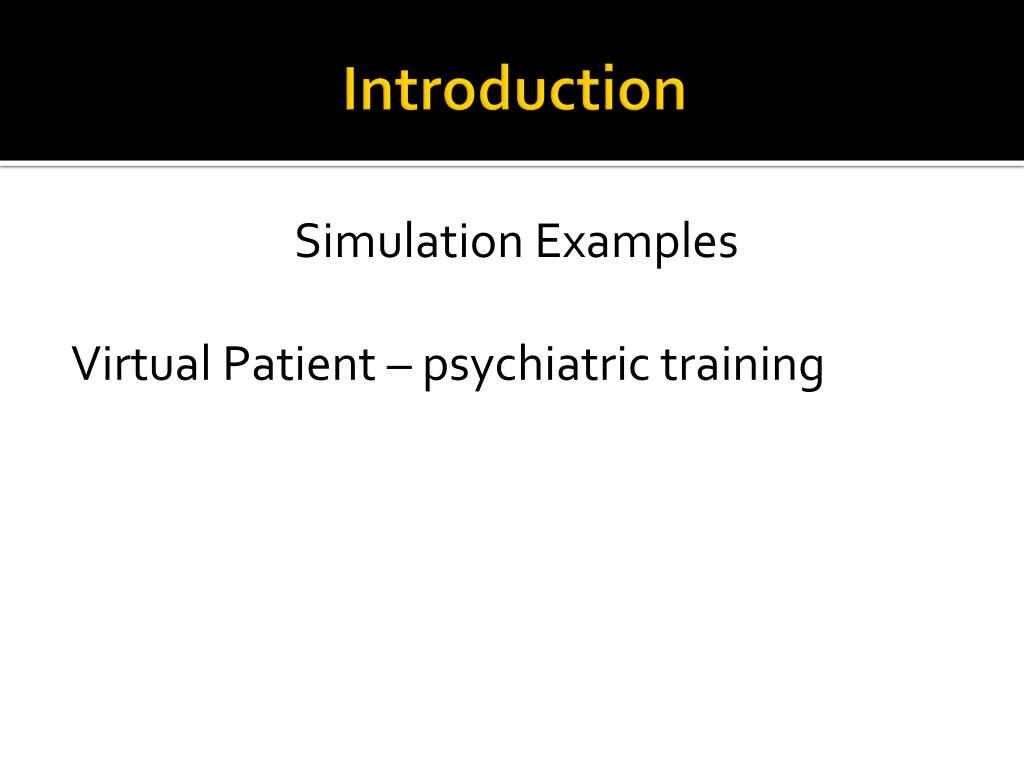 Introduction

Simulation Examples

Virtual Patient – psychiatric training